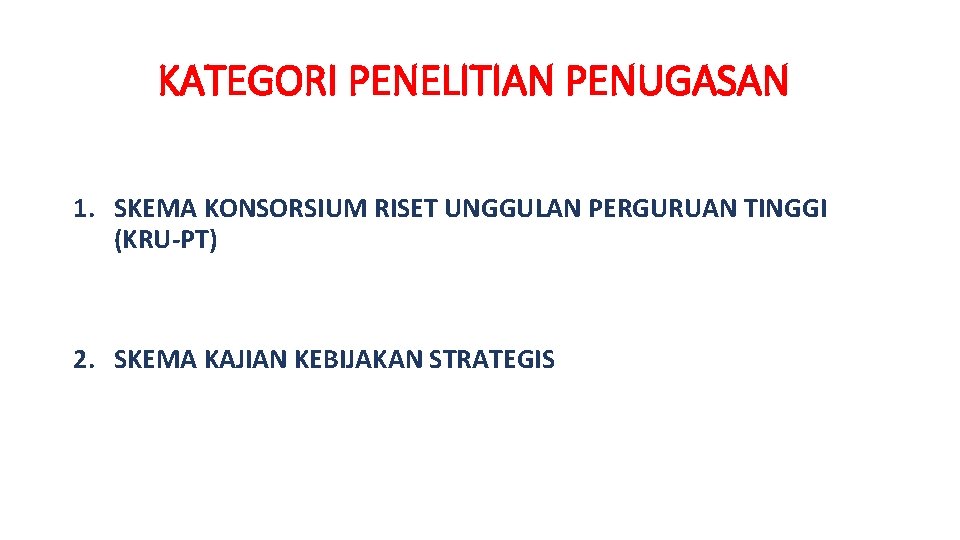 KATEGORI PENELITIAN PENUGASAN

1. SKEMA KONSORSIUM RISET UNGGULAN PERGURUAN TINGGI (KRU-PT)

2. SKEMA KAJIAN KEBIJAKAN STRATEGIS